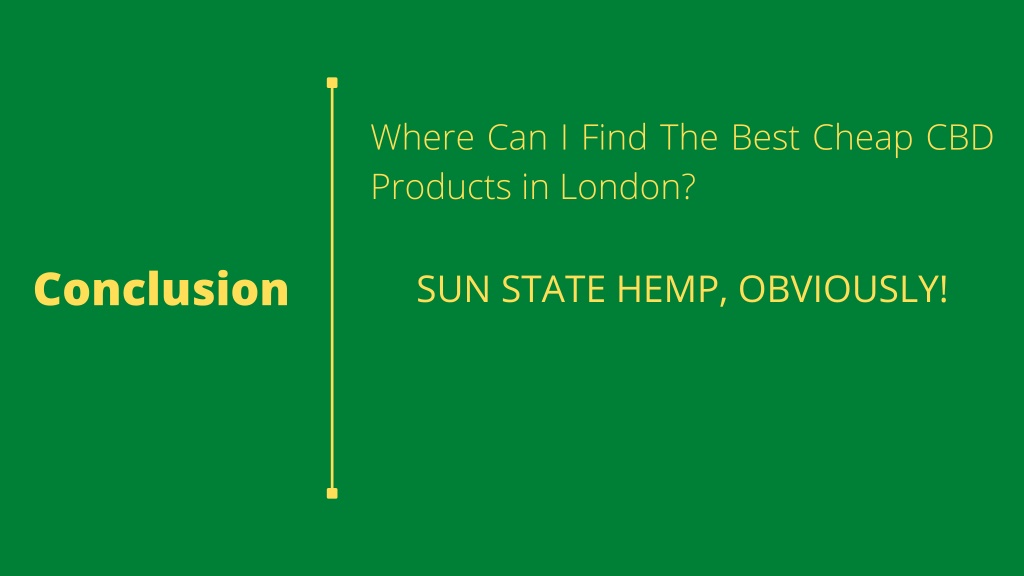 Conclusion

Where Can I Find The Best Cheap CBD Products in London?

SUN STATE HEMP, OBVIOUSLY!